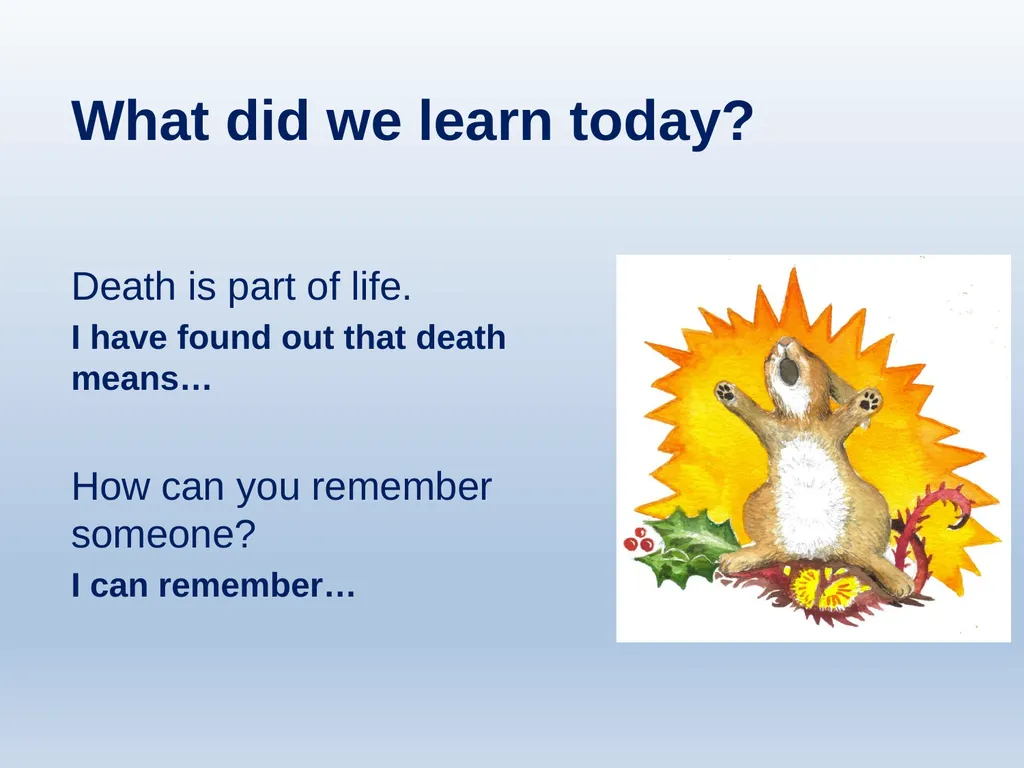 What did we learn today?

Death is part of life.

I have found out that death means…

How can you remember someone?

I can remember…